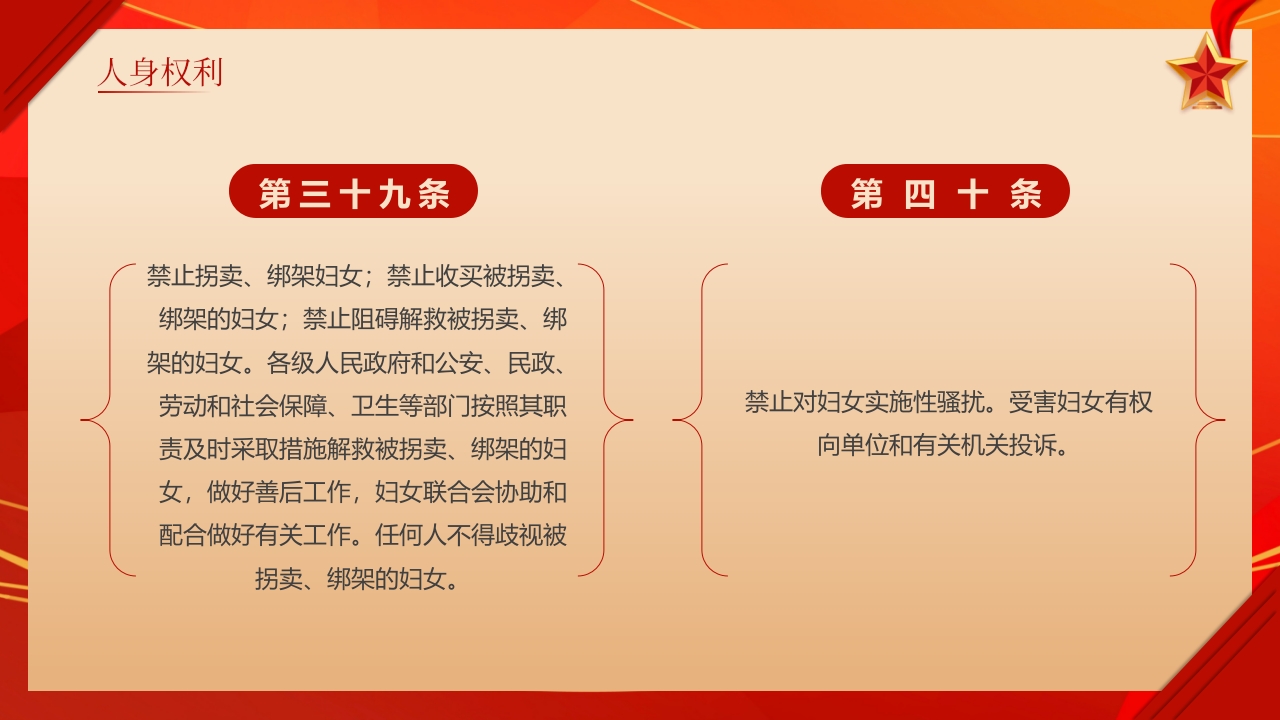 人身权利

第三十九条

禁止拐卖、绑架妇女；禁止收买被拐卖、绑架的妇女；禁止阻碍解救被拐卖、绑架的妇女。各级人民政府和公安、民政、劳动和社会保障、卫生等部门按照其职责及时采取措施解救被拐卖、绑架的妇女，做好善后工作，妇女联合会协助和配合做好有关工作。任何人不得歧视被拐卖、绑架的妇女。

第 四 十 条

禁止对妇女实施性骚扰。受害妇女有权向单位和有关机关投诉。